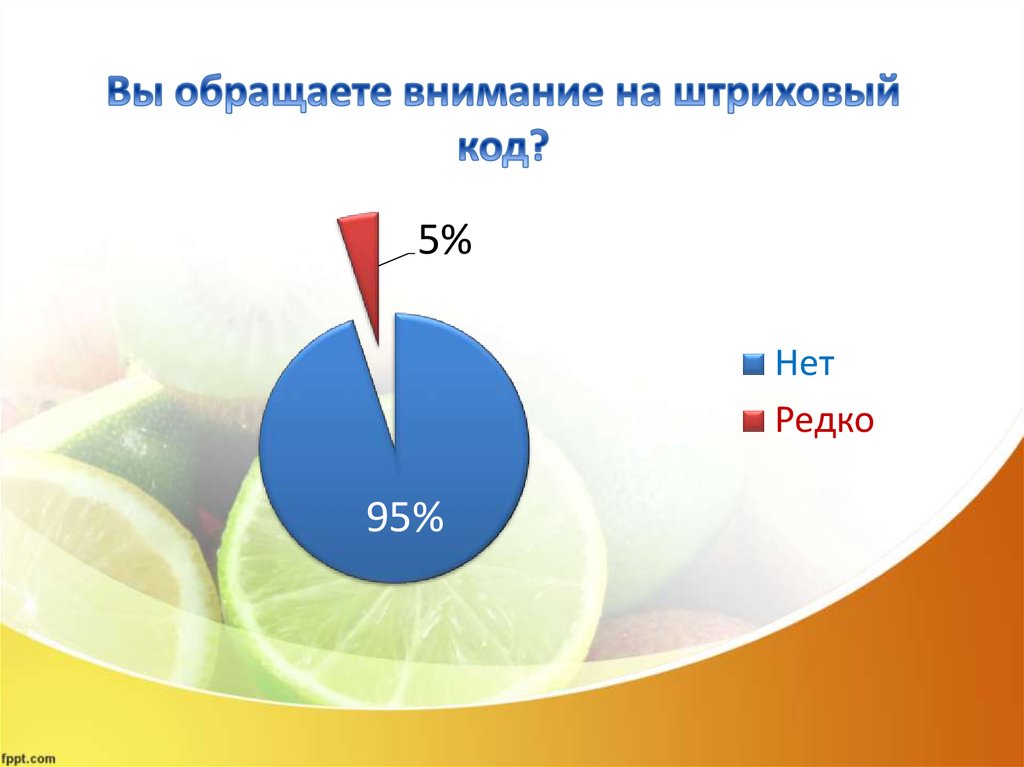 Вы обращаете внимание на штриховый код?

5%

95%

Нет

Редко

fppt.com